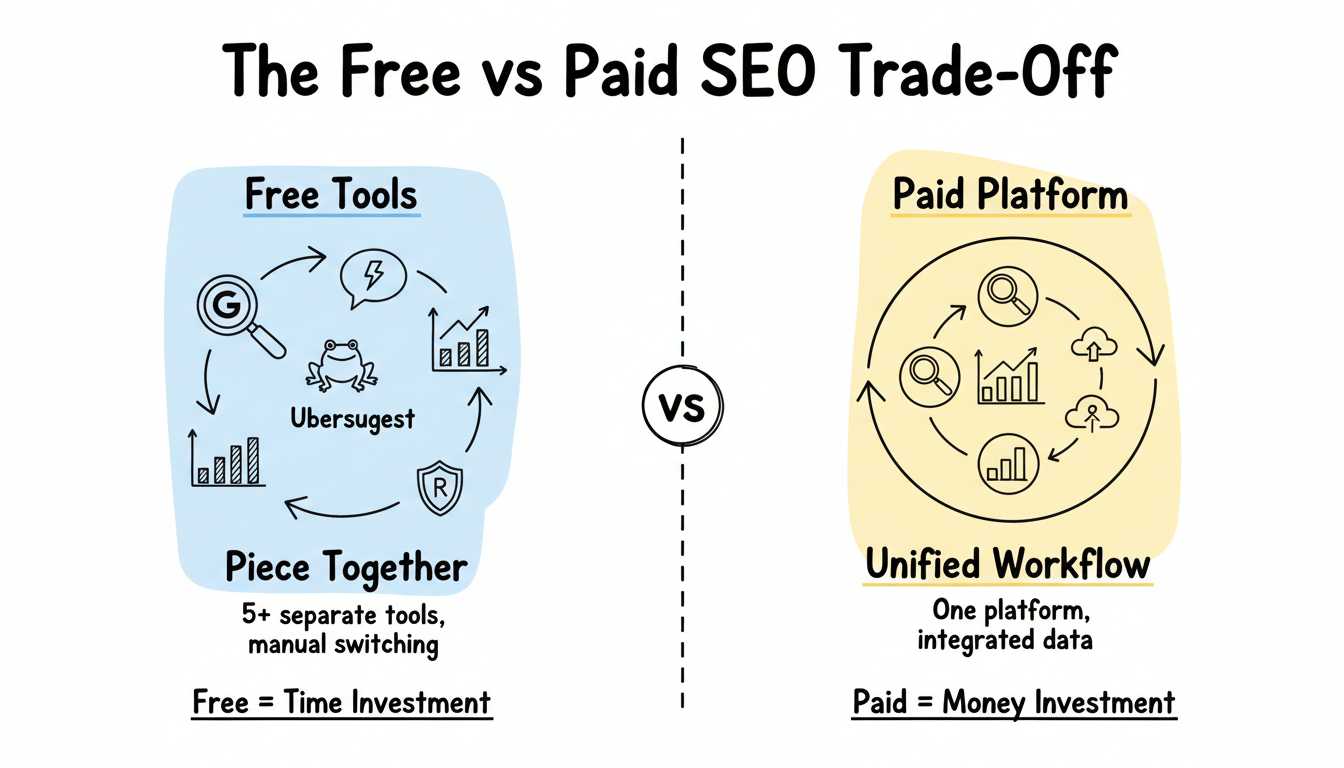 The Free vs Paid SEO Trade-Off

Free Tools

G

Ubersugest

R

Piece Together

5+ separate tools, manual switching

Free = Time Investment

VS

Paid Platform

Unified Workflow

One platform, integrated data

Paid = Money Investment